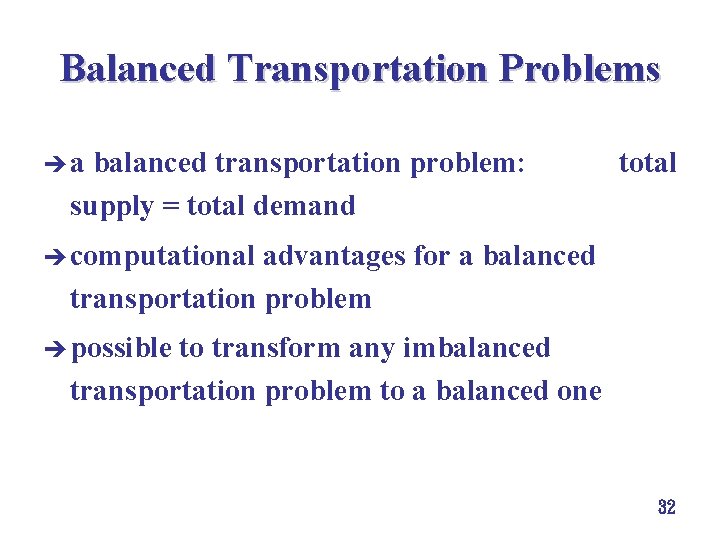 Balanced Transportation Problems

➔ a balanced transportation problem: total supply = total demand

➔ computational advantages for a balanced transportation problem

➔ possible to transform any imbalanced transportation problem to a balanced one

32